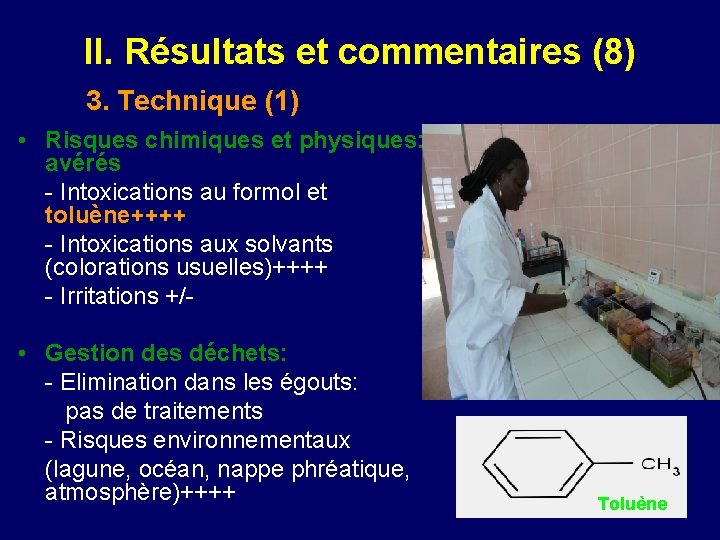 II. Résultats et commentaires (8)

3. Technique (1)

• Risques chimiques et physiques: avérés
- Intoxications au formol et toluène++++
- Intoxications aux solvants (colorations usuelles)++++
- Irritations +/-

• Gestion des déchets:
- Elimination dans les égouts: pas de traitements
- Risques environnementaux (lagune, océan, nappe phréatique, atmosphère)++++

$CH_3$

Toluène